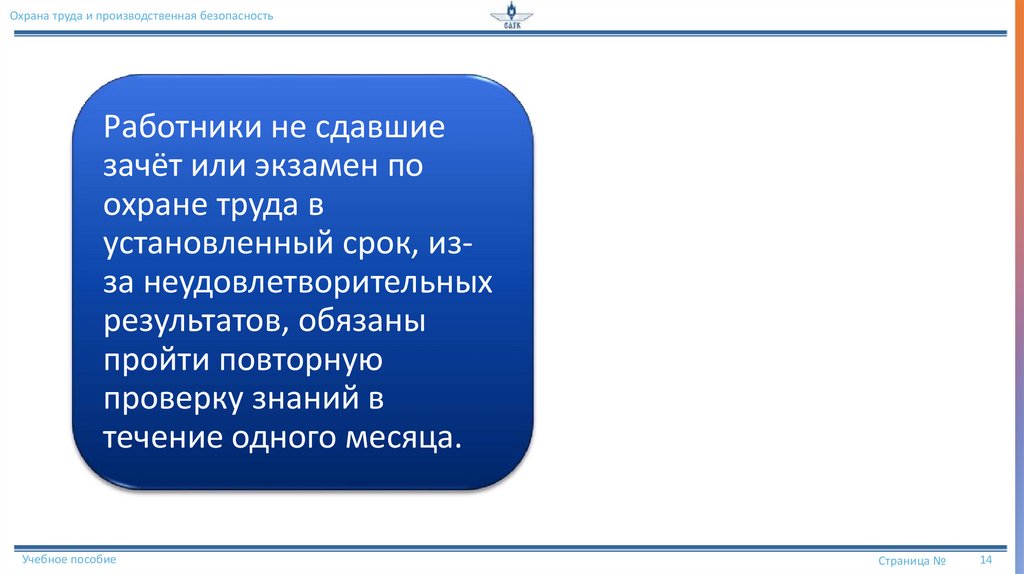 Охрана труда и производственная безопасность

САТК

Работники не сдавшие зачёт или экзамен по охране труда в установленный срок, из-за неудовлетворительных результатов, обязаны пройти повторную проверку знаний в течение одного месяца.

Учебное пособие

Страница № 14